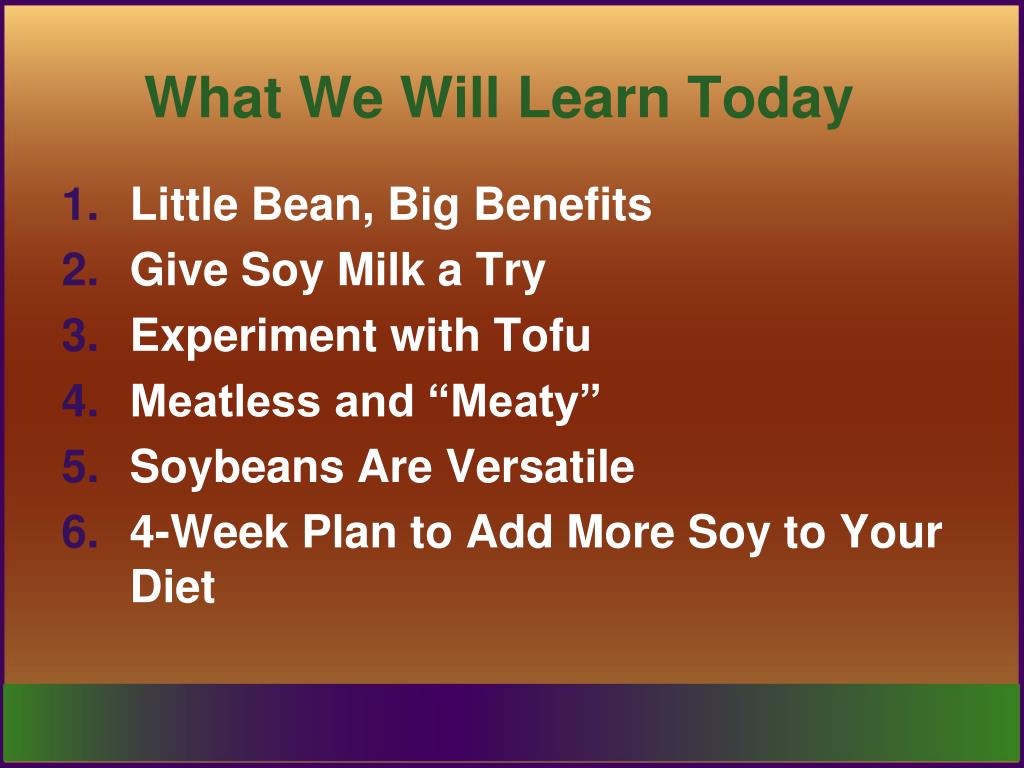 What We Will Learn Today

1. Little Bean, Big Benefits
2. Give Soy Milk a Try
3. Experiment with Tofu
4. Meatless and “Meaty”
5. Soybeans Are Versatile
6. 4-Week Plan to Add More Soy to Your Diet